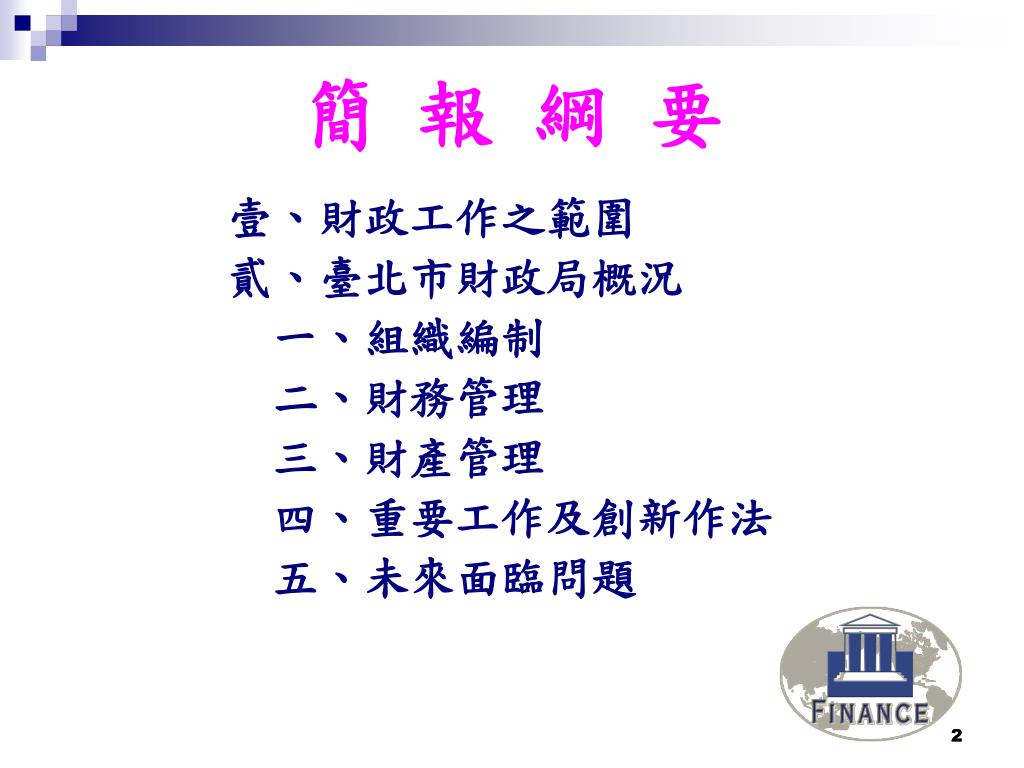 簡 報 綱 要

壹、財政工作之範圍
貳、臺北市財政局概況
一、組織編制
二、財務管理
三、財產管理
四、重要工作及創新作法
五、未來面臨問題

FINANCE

2